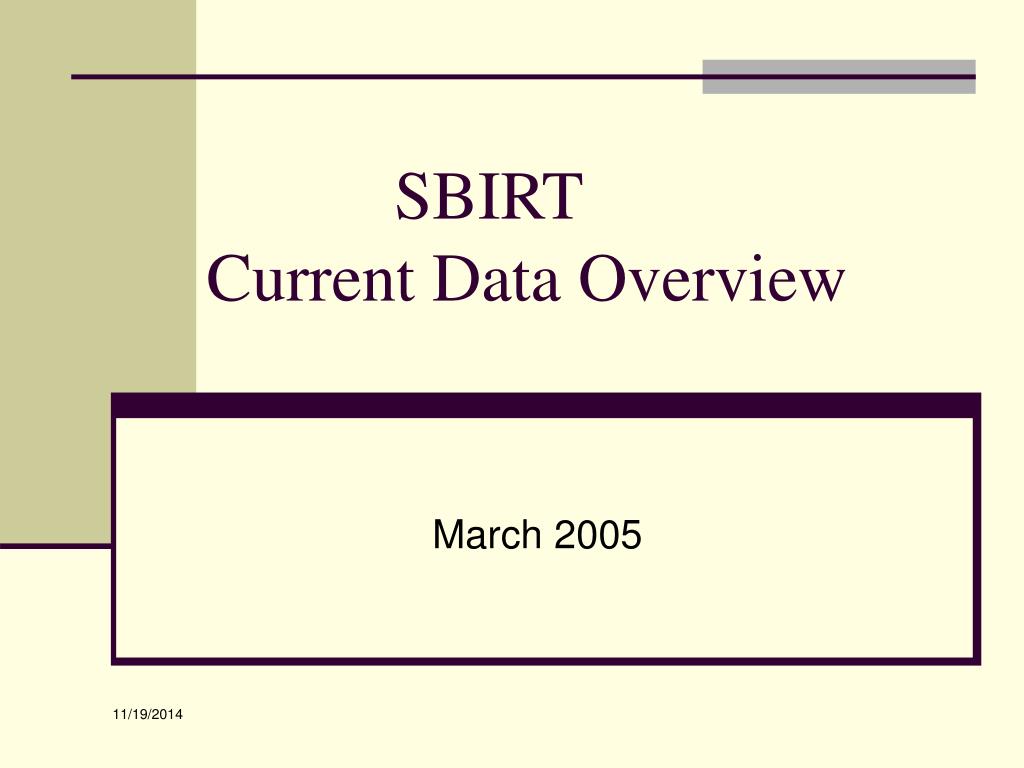 SBIRT
Current Data Overview

March 2005

11/19/2014